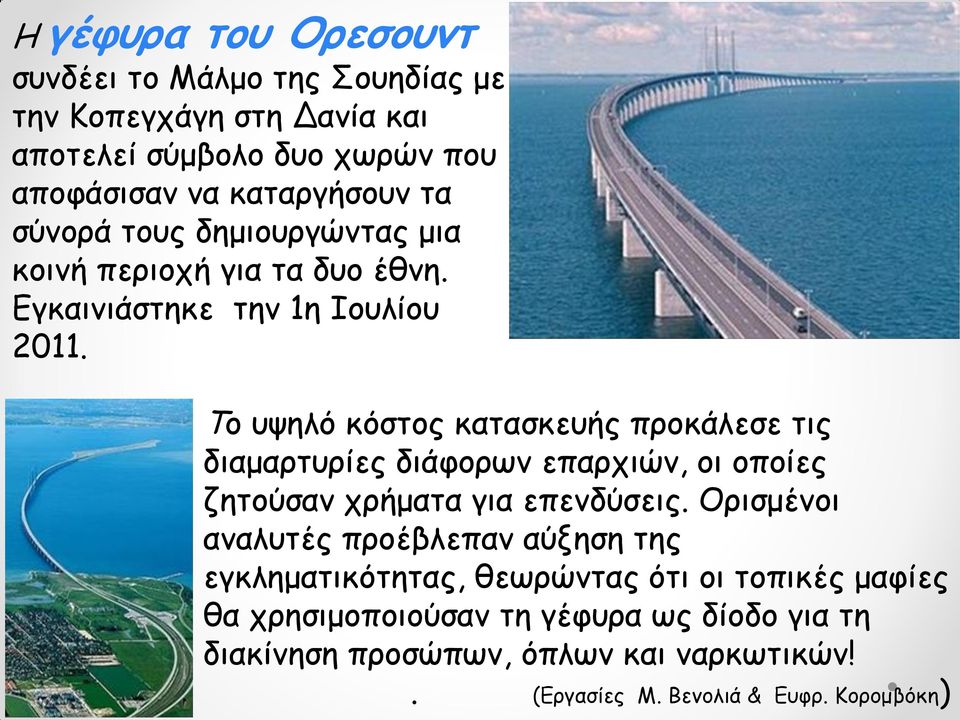 Η γέφυρα του Ορεσουντ συνδέει το Μάλμο της Σουηδίας με την Κοπεγχάγη στη Δανία και αποτελεί σύμβολο δυο χωρών που αποφάσισαν να καταργήσουν τα σύνορά τους δημιουργώντας μια κοινή περιοχή για τα δυο έθνη. Εγκαινιάστηκε την 1η Ιουλίου 2011.

Το υψηλό κόστος κατασκευής προκάλεσε τις διαμαρτυρίες διάφορων επαρχιών, οι οποίες ζητούσαν χρήματα για επενδύσεις. Ορισμένοι αναλυτές προέβλεπαν αύξηση της εγκληματικότητας, θεωρώντας ότι οι τοπικές μαφίες θα χρησιμοποιούσαν τη γέφυρα ως δίοδο για τη διακίνηση προσώπων, όπλων και ναρκωτικών!

. (Εργασίες Μ. Βενολιά & Ευφρ. Κορομβόκη)